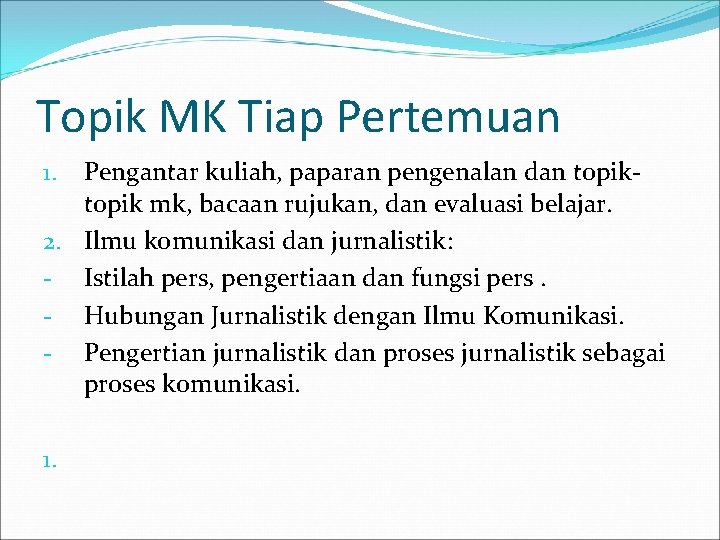 Topik MK Tiap Pertemuan

1. Pengantar kuliah, paparan pengenalan dan topik-topik mk, bacaan rujukan, dan evaluasi belajar.
2. Ilmu komunikasi dan jurnalistik:
- Istilah pers, pengertiaan dan fungsi pers .
- Hubungan Jurnalistik dengan Ilmu Komunikasi.
- Pengertian jurnalistik dan proses jurnalistik sebagai proses komunikasi.

1.